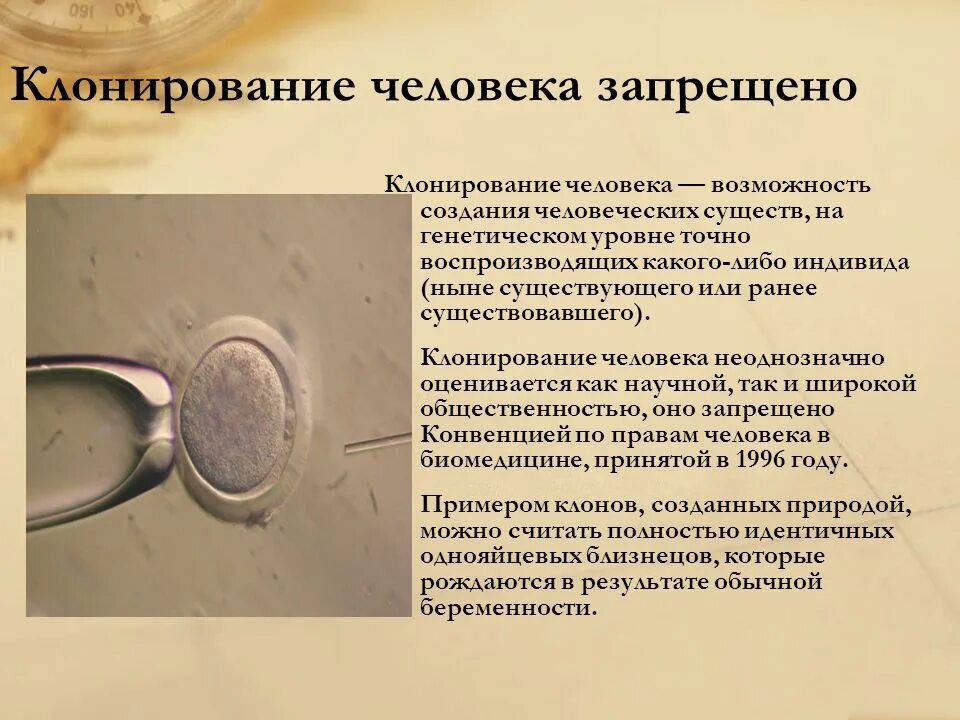 Клонирование человека запрещено

Клонирование человека — возможность создания человеческих существ, на генетическом уровне точно воспроизводящих какого-либо индивида (ныне существующего или ранее существовавшего).

Клонирование человека неоднозначно оценивается как научной, так и широкой общественностью, оно запрещено Конвенцией по правам человека в биомедицине, принятой в 1996 году.

Примером клонов, созданных природой, можно считать полностью идентичных однояйцевых близнецов, которые рождаются в результате обычной беременности.